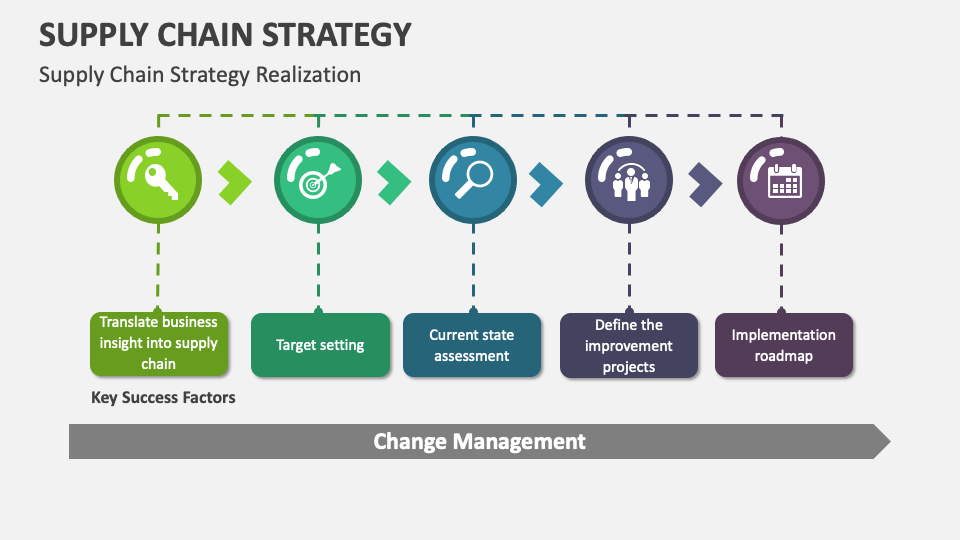 SUPPLY CHAIN STRATEGY

Supply Chain Strategy Realization

Translate business insight into supply chain

Target setting

Current state assessment

Define the improvement projects

Implementation roadmap

Key Success Factors

Change Management